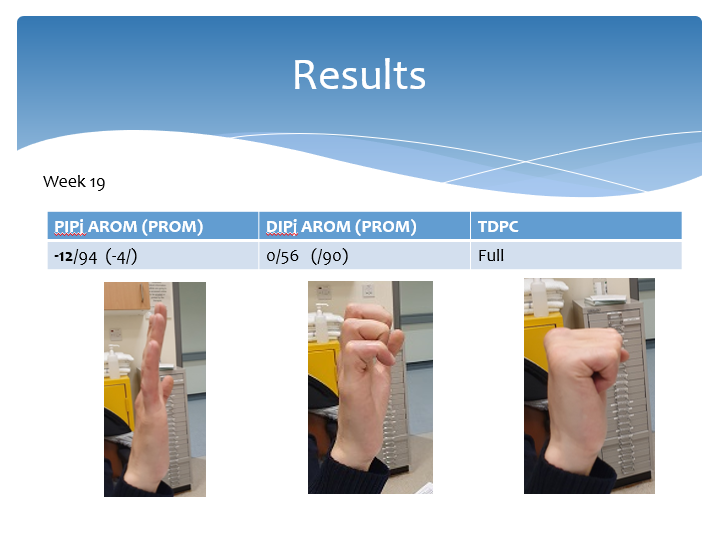 Results

Week 19

| PIPj AROM (PROM) | DIPj AROM (PROM) | TDPC |
|---|---|---|
| -12/94 (-4/) | 0/56 (/90) | Full |